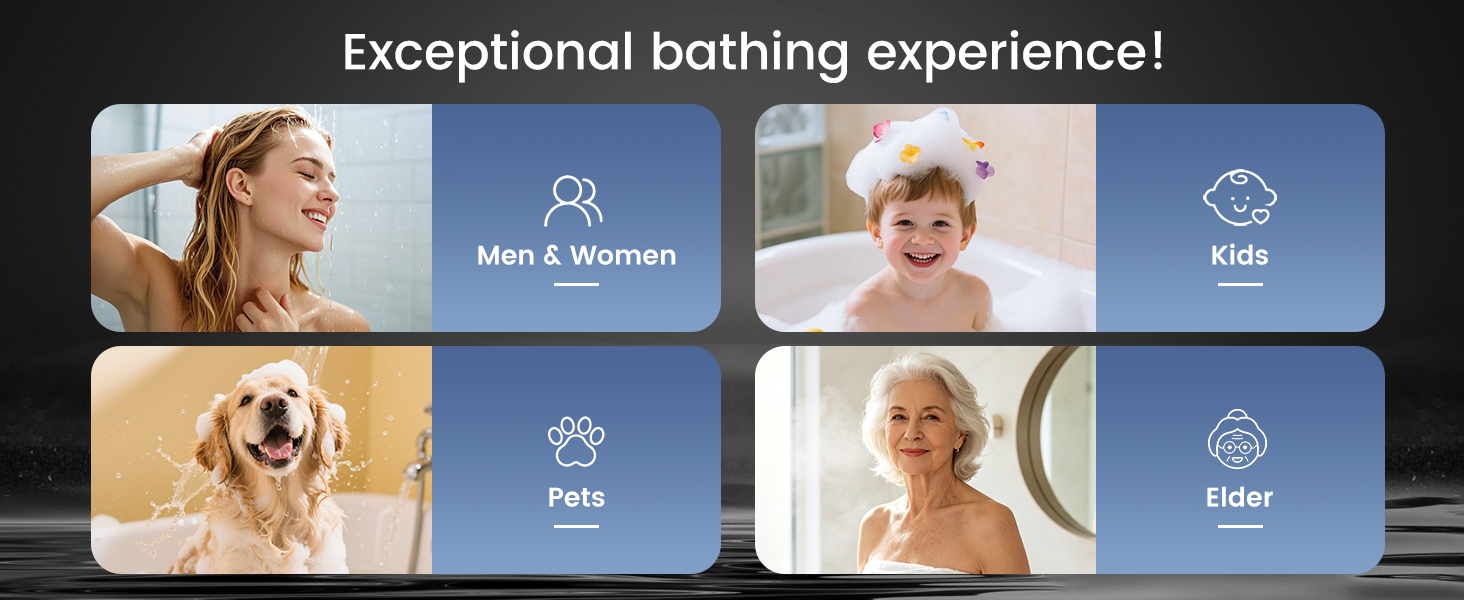 Exceptional bathing experience!

Men & Women

Kids

Pets

Elder